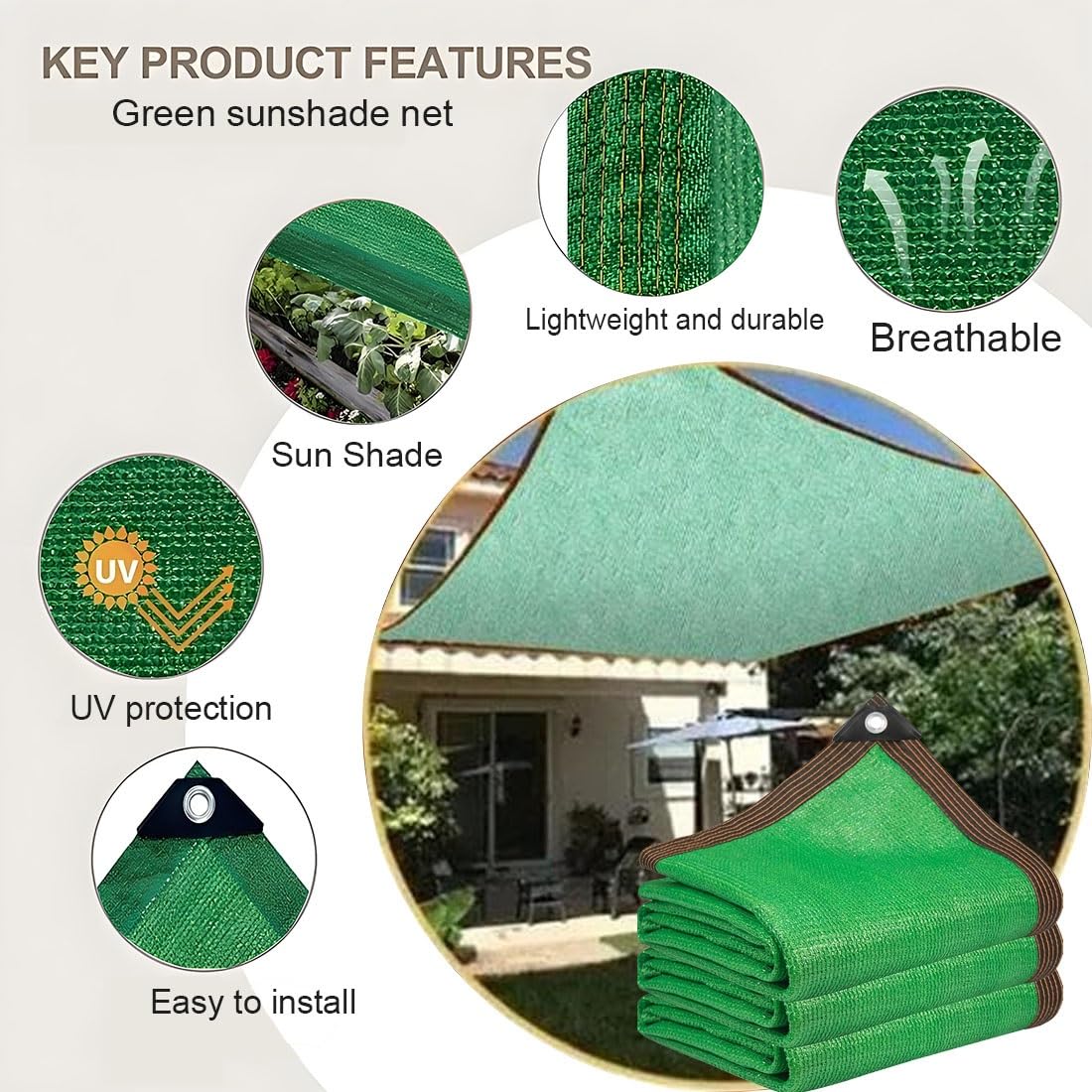 KEY PRODUCT FEATURES
Green sunshade net

Lightweight and durable

Breathable

Sun Shade

UV

UV protection

Easy to install